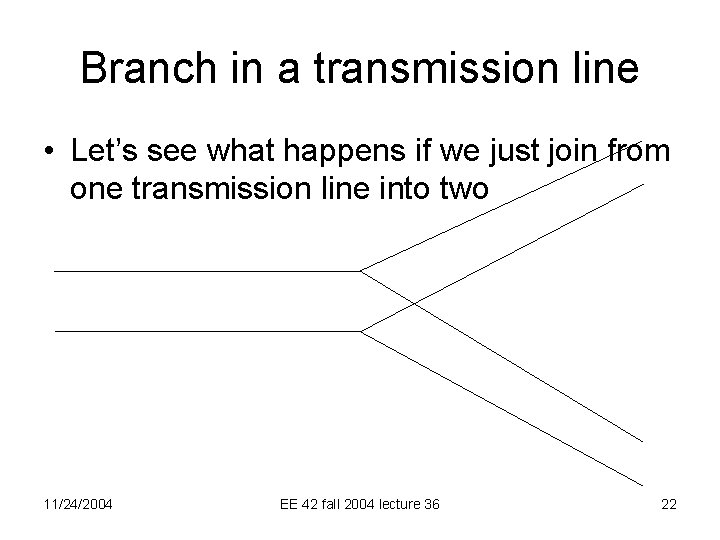 Branch in a transmission line

• Let's see what happens if we just join from one transmission line into two

11/24/2004

EE 42 fall 2004 lecture 36

22